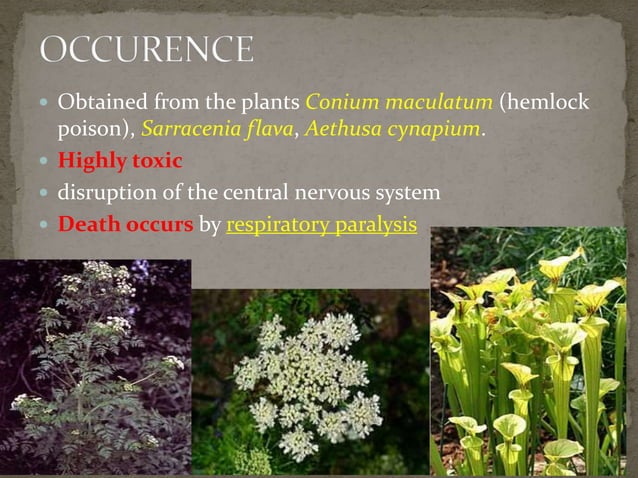 OCCURENCE

- Obtained from the plants Conium maculatum (hemlock poison), Sarracenia flava, Aethusa cynapium.
- Highly toxic
- disruption of the central nervous system
- Death occurs by respiratory paralysis